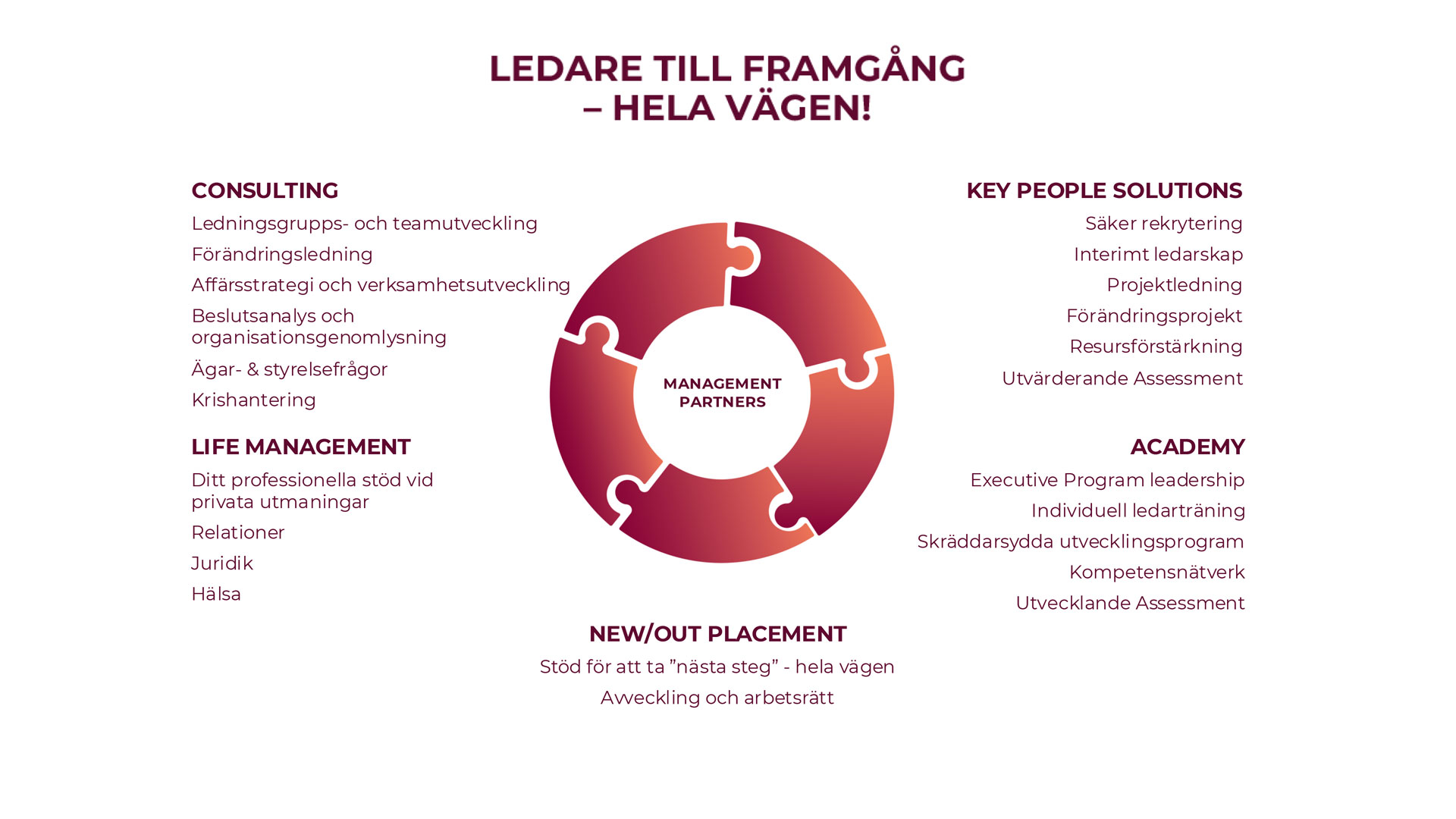 LEDARE TILL FRAMGÅNG
– HELA VÄGEN!

CONSULTING
Ledningsgrupps- och teamutveckling
Förändringsledning
Affärsstrategi och verksamhetsutveckling
Beslutsanalys och organisationsgenomlysning
Ägar- & styrelsefrågor
Krishantering

LIFE MANAGEMENT
Ditt professionella stöd vid privata utmaningar
Relationer
Juridik
Hälsa

MANAGEMENT PARTNERS

KEY PEOPLE SOLUTIONS
Säker rekrytering
Interimt ledarskap
Projektledning
Förändringsprojekt
Resursförstärkning
Utvärderande Assessment

ACADEMY
Executive Program leadership
Individuell ledarträning
Skräddarsydda utvecklingsprogram
Kompetensnätverk
Utvecklande Assessment

NEW/OUT PLACEMENT
Stöd för att ta ”nästa steg” - hela vägen
Avveckling och arbetsrätt